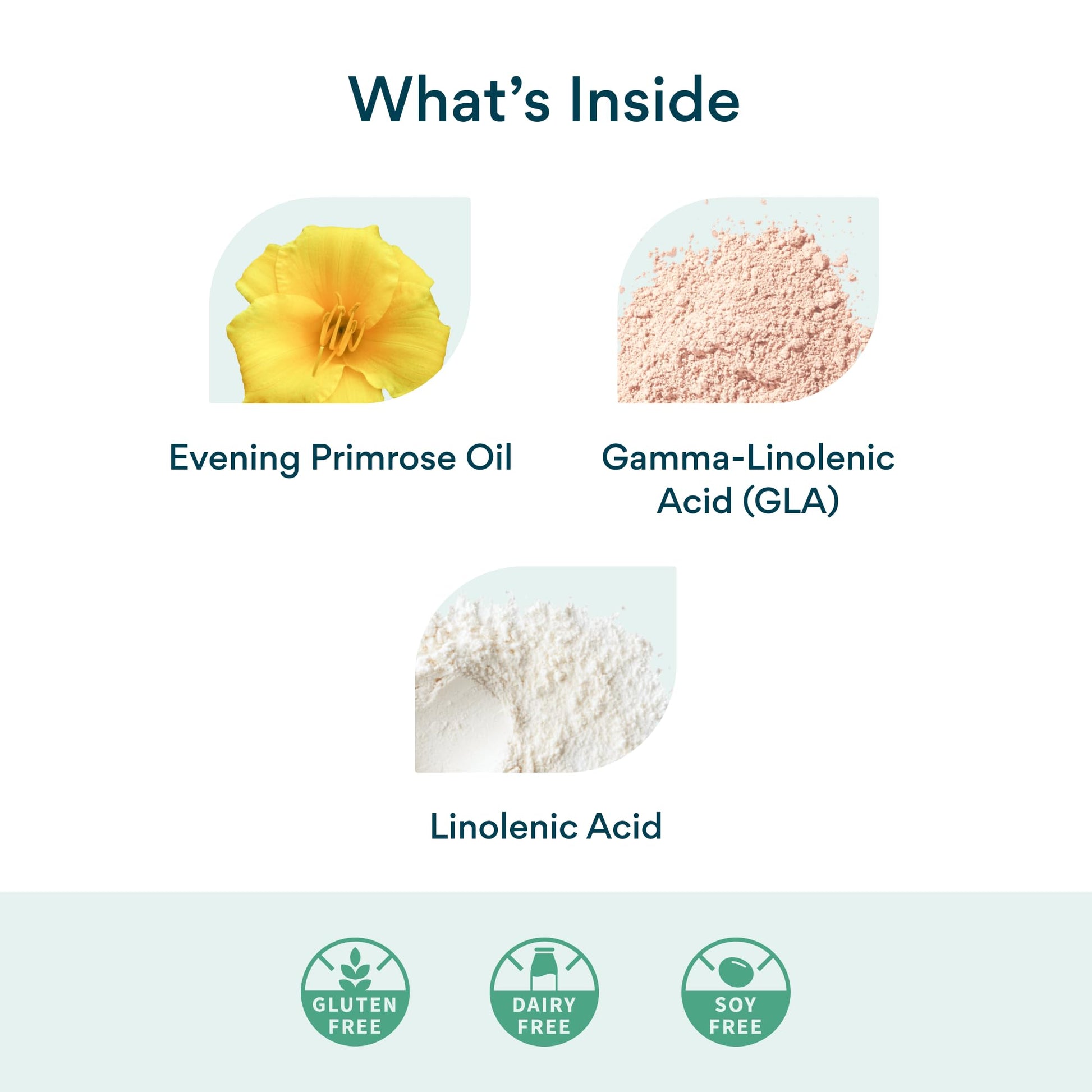 What's Inside

Evening Primrose Oil

Gamma-Linolenic Acid (GLA)

Linolenic Acid

GLUTEN FREE

DAIRY FREE

SOY FREE